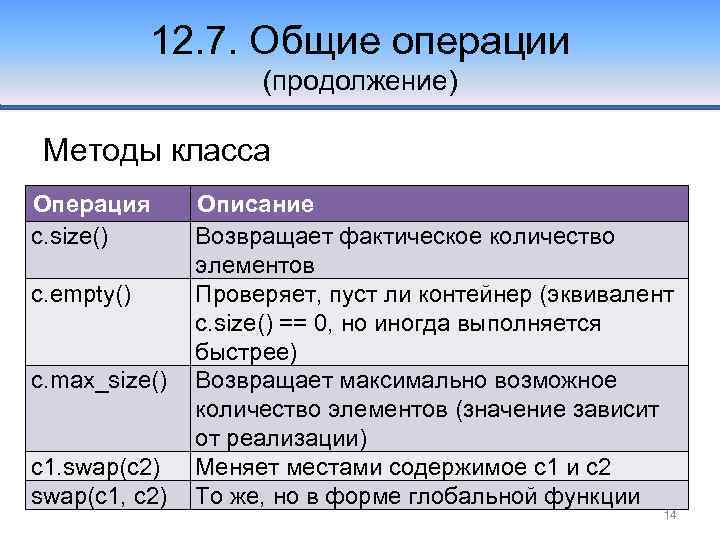 12.7. Общие операции
(продолжение)

Методы класса

| Операция | Описание |
|---|---|
| c.size() | Возвращает фактическое количество элементов |
| c.empty() | Проверяет, пуст ли контейнер (эквивалент c.size() == 0, но иногда выполняется быстрее) |
| c.max_size() | Возвращает максимально возможное количество элементов (значение зависит от реализации) |
| c1.swap(c2) | Меняет местами содержимое c1 и c2 |
| swap(c1, c2) | То же, но в форме глобальной функции |

14